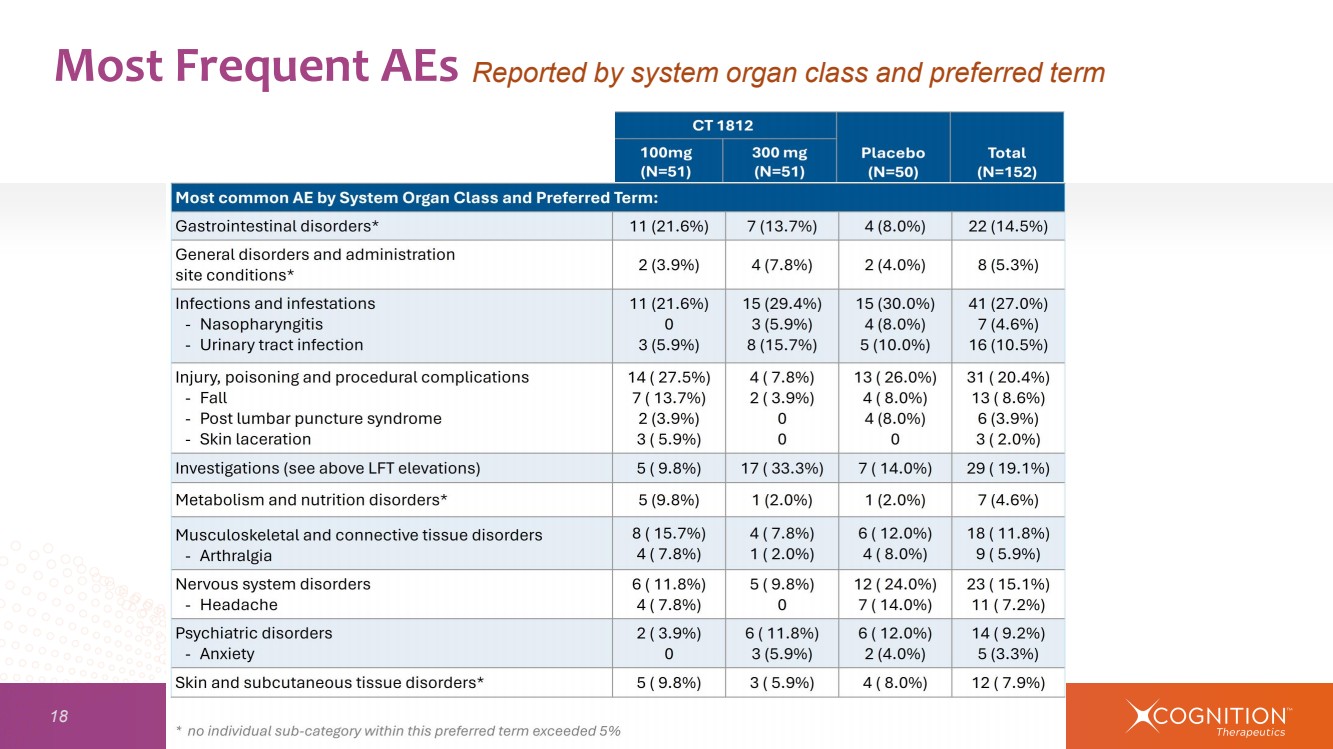 Most Frequent AEs Reported by system organ class and preferred term

| | CT 1812 100mg (N=51) | CT 1812 300 mg (N=51) | Placebo (N=50) | Total (N=152) |
|---|---|---|---|---|
| Most common AE by System Organ Class and Preferred Term: | | | | |
| Gastrointestinal disorders* | 11 (21.6%) | 7 (13.7%) | 4 (8.0%) | 22 (14.5%) |
| General disorders and administration site conditions* | 2 (3.9%) | 4 (7.8%) | 2 (4.0%) | 8 (5.3%) |
| Infections and infestations | 11 (21.6%) | 15 (29.4%) | 15 (30.0%) | 41 (27.0%) |
| - Nasopharyngitis | 0 | 3 (5.9%) | 4 (8.0%) | 7 (4.6%) |
| - Urinary tract infection | 3 (5.9%) | 8 (15.7%) | 5 (10.0%) | 16 (10.5%) |
| Injury, poisoning and procedural complications | 14 ( 27.5%) | 4 ( 7.8%) | 13 ( 26.0%) | 31 ( 20.4%) |
| - Fall | 7 ( 13.7%) | 2 ( 3.9%) | 4 ( 8.0%) | 13 ( 8.6%) |
| - Post lumbar puncture syndrome | 2 (3.9%) | 0 | 4 (8.0%) | 6 (3.9%) |
| - Skin laceration | 3 ( 5.9%) | 0 | 0 | 3 ( 2.0%) |
| Investigations (see above LFT elevations) | 5 ( 9.8%) | 17 ( 33.3%) | 7 ( 14.0%) | 29 ( 19.1%) |
| Metabolism and nutrition disorders* | 5 (9.8%) | 1 (2.0%) | 1 (2.0%) | 7 (4.6%) |
| Musculoskeletal and connective tissue disorders | 8 ( 15.7%) | 4 ( 7.8%) | 6 ( 12.0%) | 18 ( 11.8%) |
| - Arthralgia | 4 ( 7.8%) | 1 ( 2.0%) | 4 ( 8.0%) | 9 ( 5.9%) |
| Nervous system disorders | 6 ( 11.8%) | 5 ( 9.8%) | 12 ( 24.0%) | 23 ( 15.1%) |
| - Headache | 4 ( 7.8%) | 0 | 7 ( 14.0%) | 11 ( 7.2%) |
| Psychiatric disorders | 2 ( 3.9%) | 6 ( 11.8%) | 6 ( 12.0%) | 14 ( 9.2%) |
| - Anxiety | 0 | 3 (5.9%) | 2 (4.0%) | 5 (3.3%) |
| Skin and subcutaneous tissue disorders* | 5 ( 9.8%) | 3 ( 5.9%) | 4 ( 8.0%) | 12 ( 7.9%) |

18

* no individual sub-category within this preferred term exceeded 5%

COGNITION™ Therapeutics